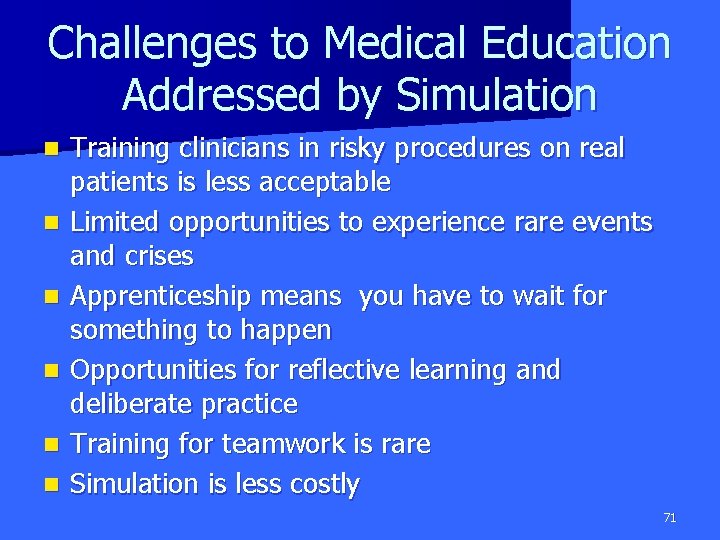 Challenges to Medical Education Addressed by Simulation

- Training clinicians in risky procedures on real patients is less acceptable
- Limited opportunities to experience rare events and crises
- Apprenticeship means you have to wait for something to happen
- Opportunities for reflective learning and deliberate practice
- Training for teamwork is rare
- Simulation is less costly

71